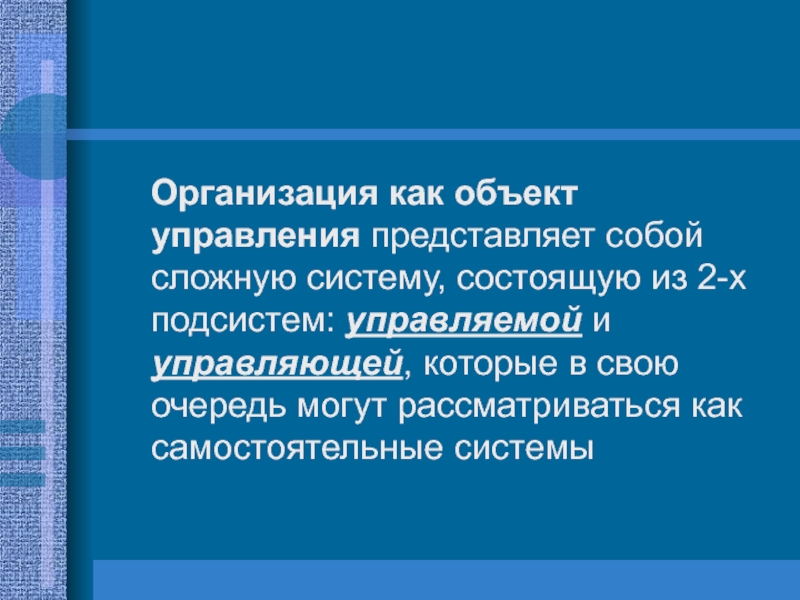 Организация как объект управления представляет собой сложную систему, состоящую из 2-х подсистем: управляемой и управляющей, которые в свою очередь могут рассматриваться как самостоятельные системы